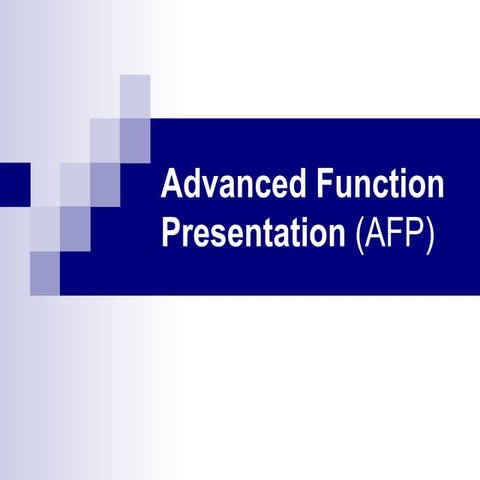 Advanced Function Presentation (AFP)